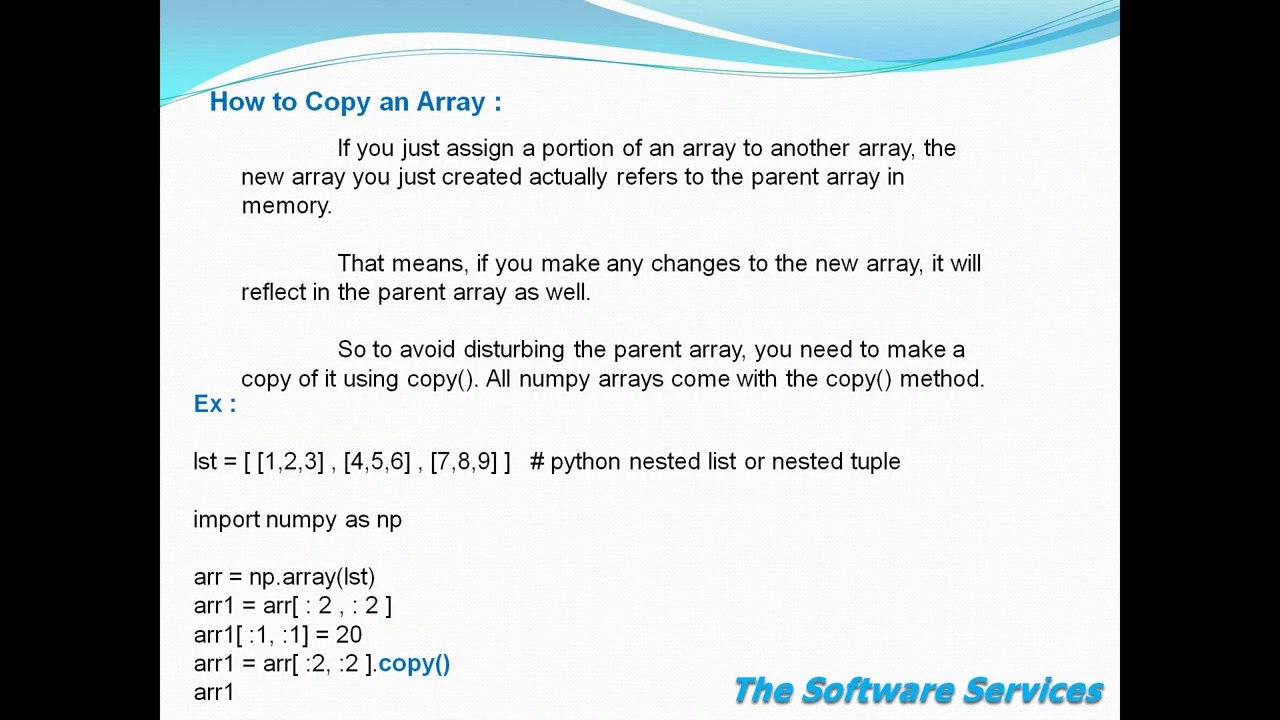 How to Copy an Array :

If you just assign a portion of an array to another array, the new array you just created actually refers to the parent array in memory.

That means, if you make any changes to the new array, it will reflect in the parent array as well.

So to avoid disturbing the parent array, you need to make a copy of it using copy(). All numpy arrays come with the copy() method.

Ex :

lst = [ [1,2,3] , [4,5,6] , [7,8,9] ]   # python nested list or nested tuple

import numpy as np

arr = np.array(lst)
arr1 = arr[ : 2 , : 2 ]
arr1[ :1, :1] = 20
arr1 = arr[ :2, :2 ].copy()
arr1

The Software Services